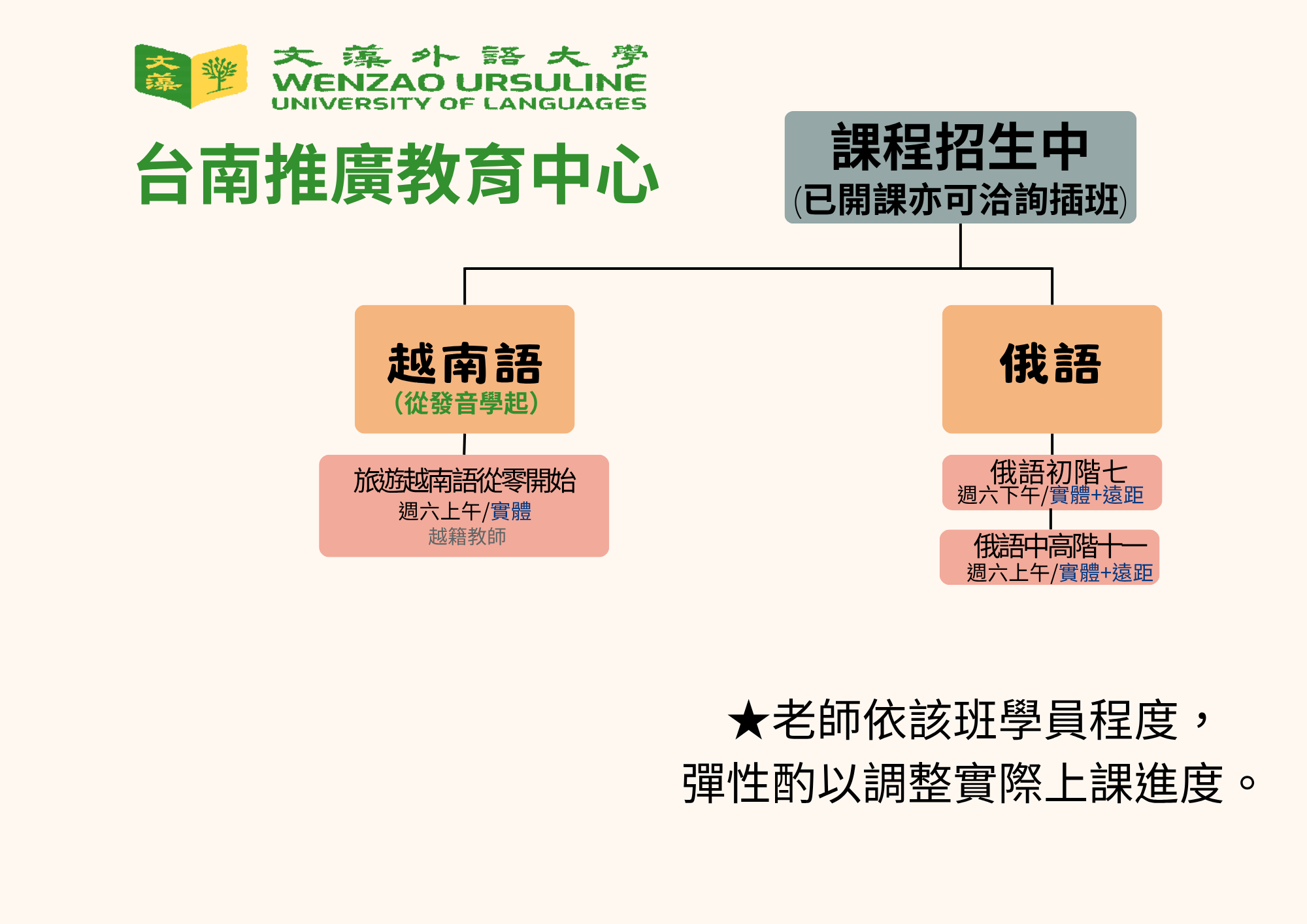 文藻
文藻外語大學
WENZAO URSULINE
UNIVERSITY OF LANGUAGES

台南推廣教育中心

課程招生中
(已開課亦可洽詢插班)

越南語
(從發音學起)

旅遊越南語從零開始
週六上午/實體
越籍教師

俄語

俄語初階七
週六下午/實體+遠距

俄語中高階十一
週六上午/實體+遠距

★老師依該班學員程度，
彈性酌以調整實際上課進度。